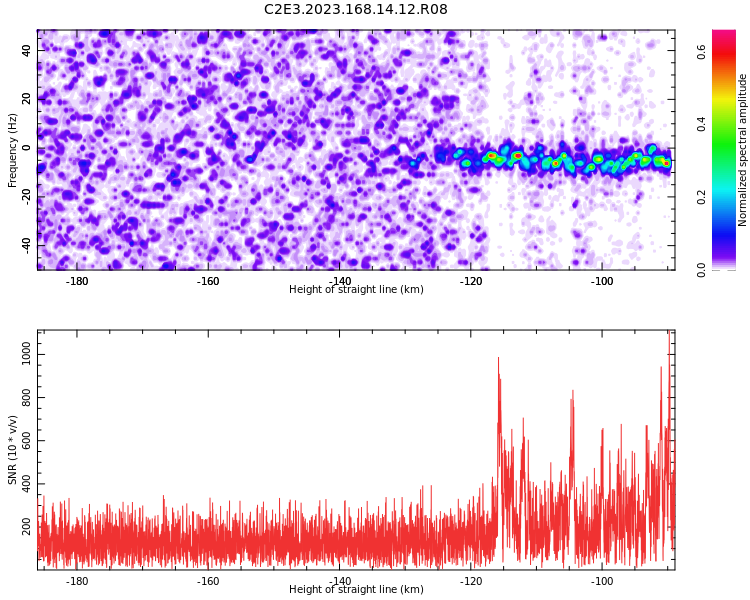 C2E3.2023.168.14.12.R08

Frequency (Hz)
40
20
0
-20
-40
-180
-160
-140
-120
-100
Height of straight line (km)

Normalized spectral amplitude
0.0
0.2
0.4
0.6

SNR (10 * v/v)
1000
800
600
400
200
-180
-160
-140
-120
-100
Height of straight line (km)